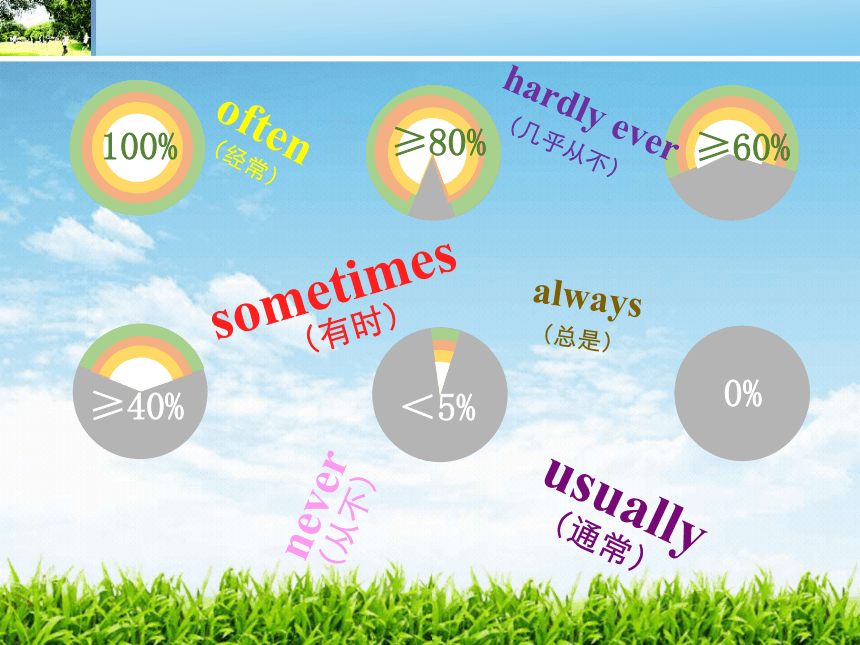 100%

often
（经常）

≥80%

hardly ever
（几乎从不）

≥60%

sometimes
（有时）

always
（总是）

≥40%

＜5%

0%

never
（从不）

usually
（通常）